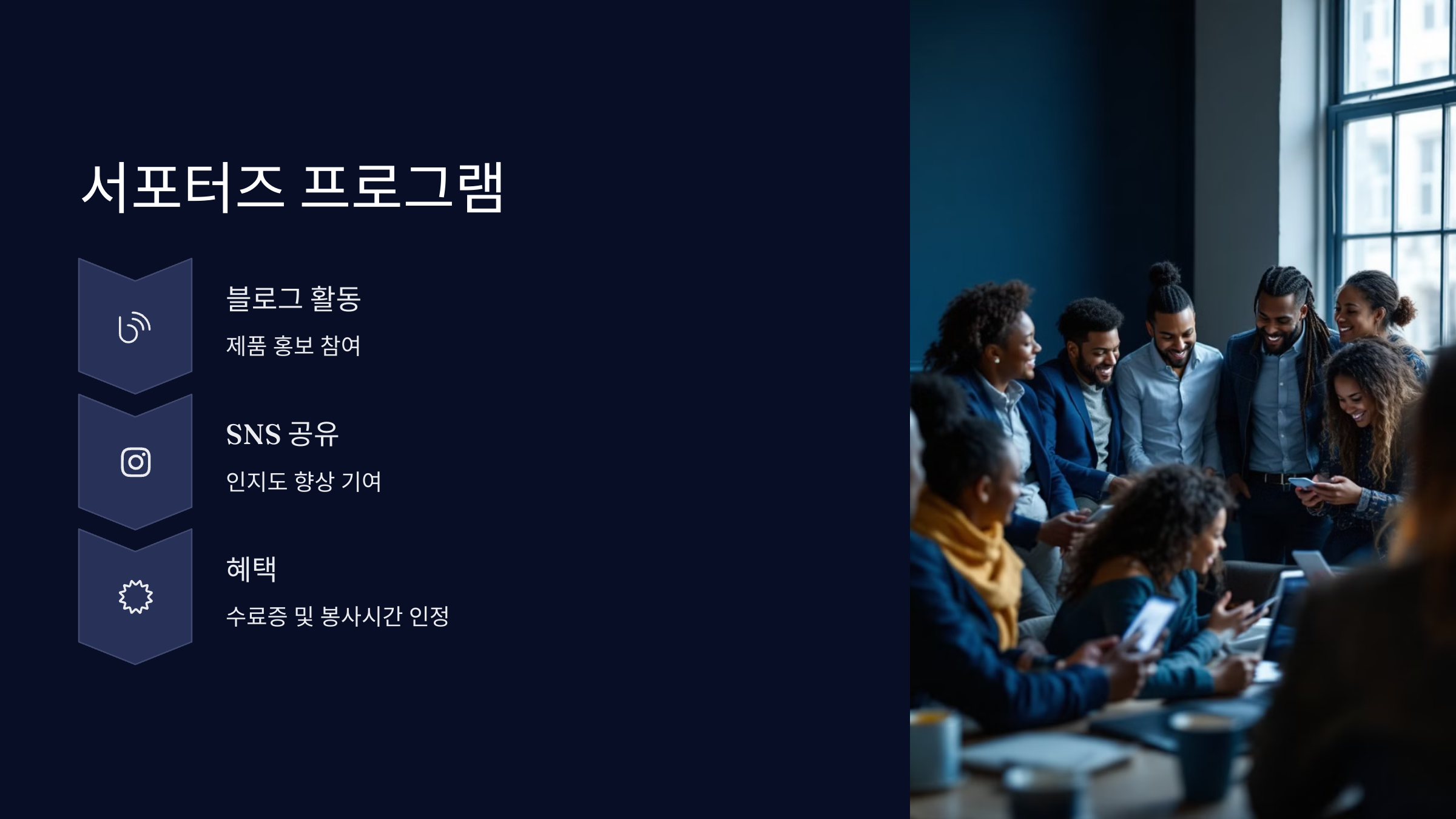 서포터즈 프로그램

블로그 활동

제품 홍보 참여

SNS 공유

인지도 향상 기여

혜택

수료증 및 봉사시간 인정